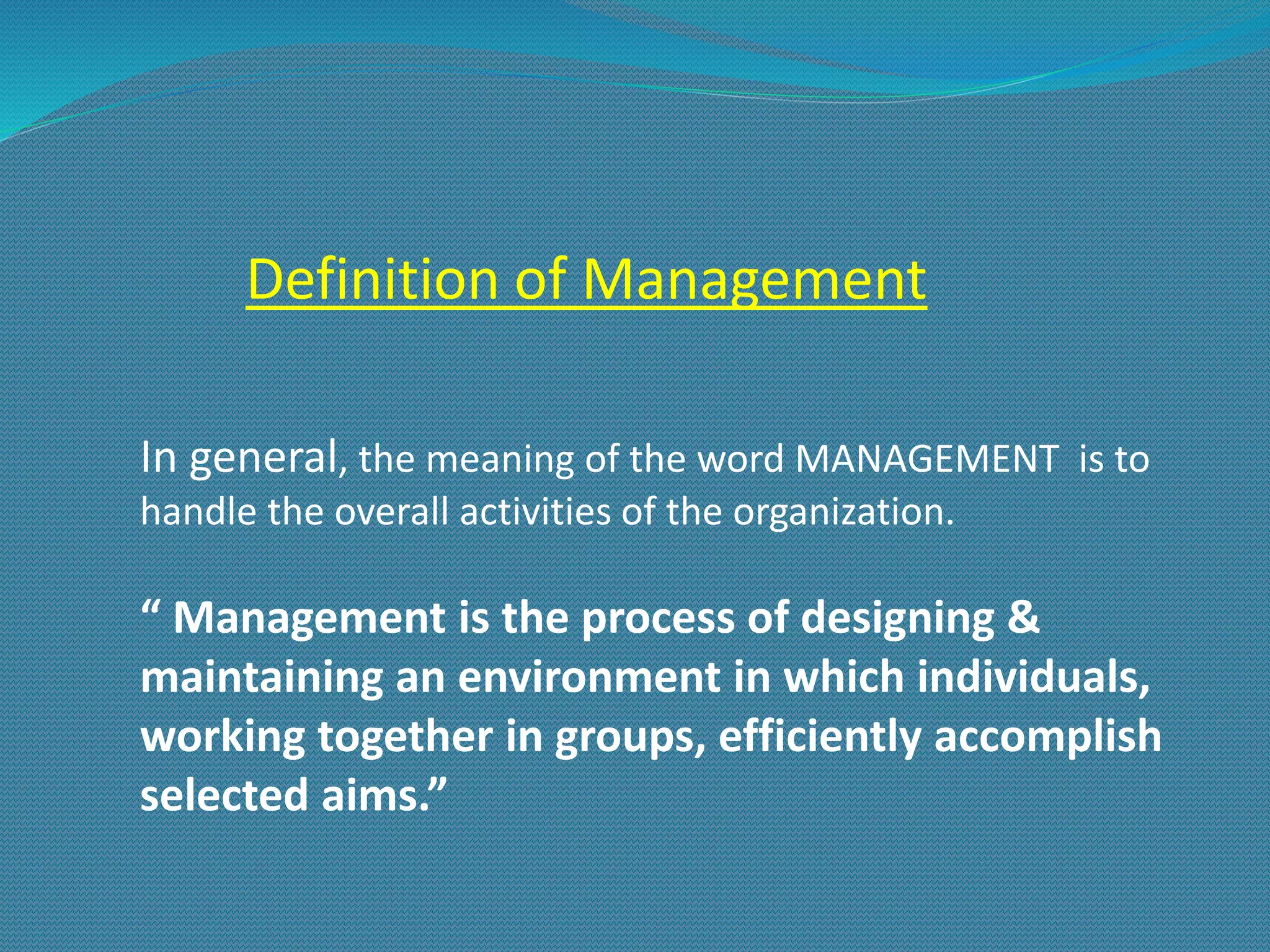 Definition of Management

In general, the meaning of the word MANAGEMENT is to handle the overall activities of the organization.

“ Management is the process of designing & maintaining an environment in which individuals, working together in groups, efficiently accomplish selected aims.”